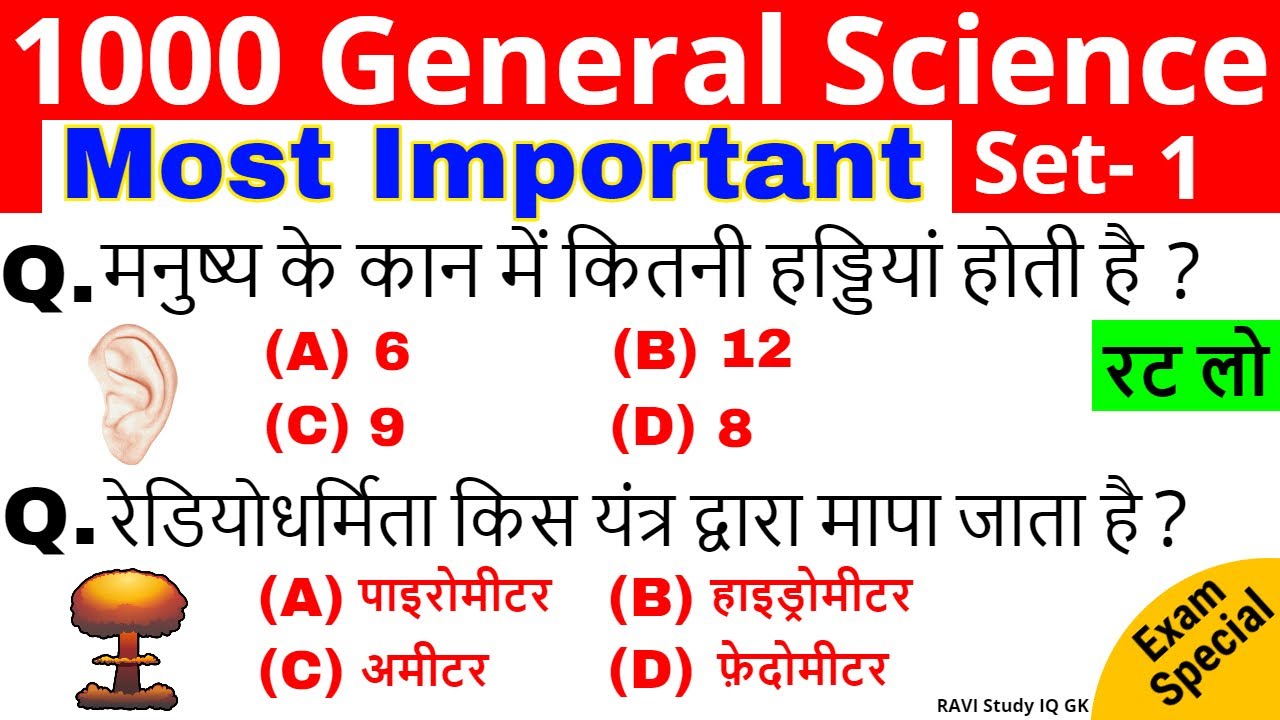 1000 General Science
Most Important Set- 1

Q. मनुष्य के कान में कितनी हड्डियां होती है ?
(A) 6 (B) 12
(C) 9 (D) 8
रट लो

Q. रेडियोधर्मिता किस यंत्र द्वारा मापा जाता है ?
(A) पाइरोमीटर (B) हाइड्रोमीटर
(C) अमीटर (D) फ़ेदोमीटर

Exam Special
RAVI Study IQ GK